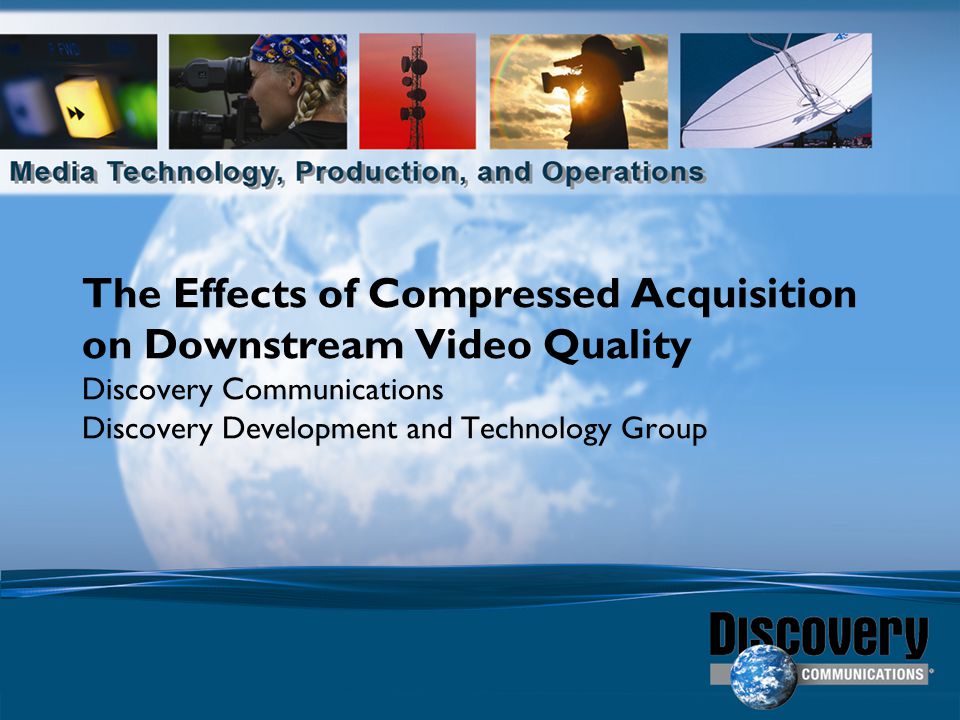 Media Technology, Production, and Operations

The Effects of Compressed Acquisition on Downstream Video Quality
Discovery Communications
Discovery Development and Technology Group

Discovery
COMMUNICATIONS